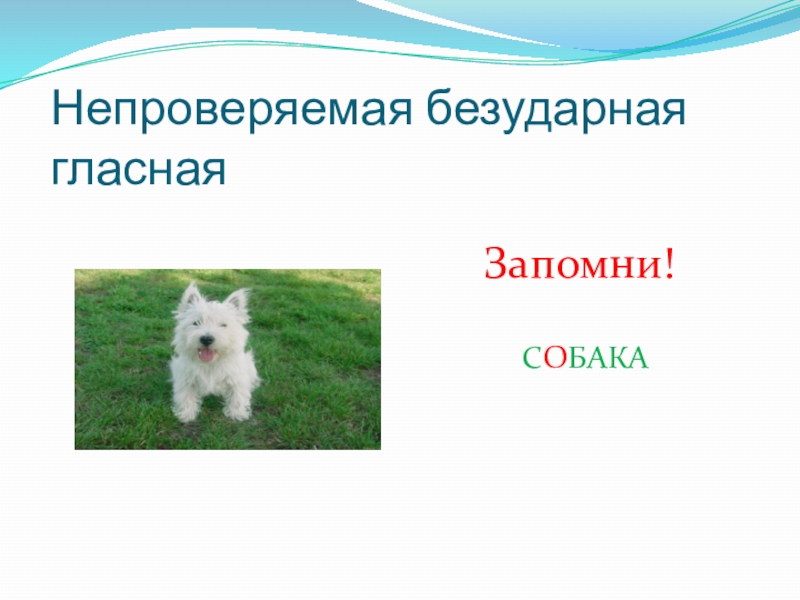 Непроверяемая безударная гласная

Запомни!

СОБАКА